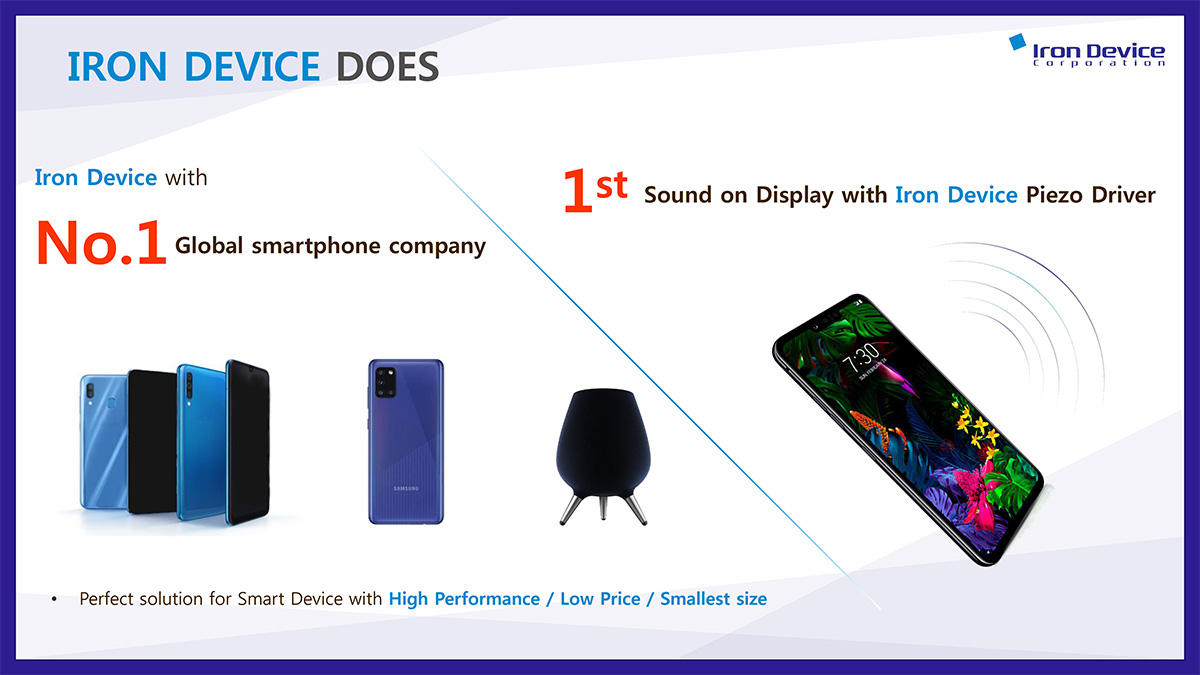 IRON DEVICE DOES

Iron Device
Corporation

Iron Device with

No.1 Global smartphone company

1st Sound on Display with Iron Device Piezo Driver

SAMSUNG

7:30

• Perfect solution for Smart Device with High Performance / Low Price / Smallest size